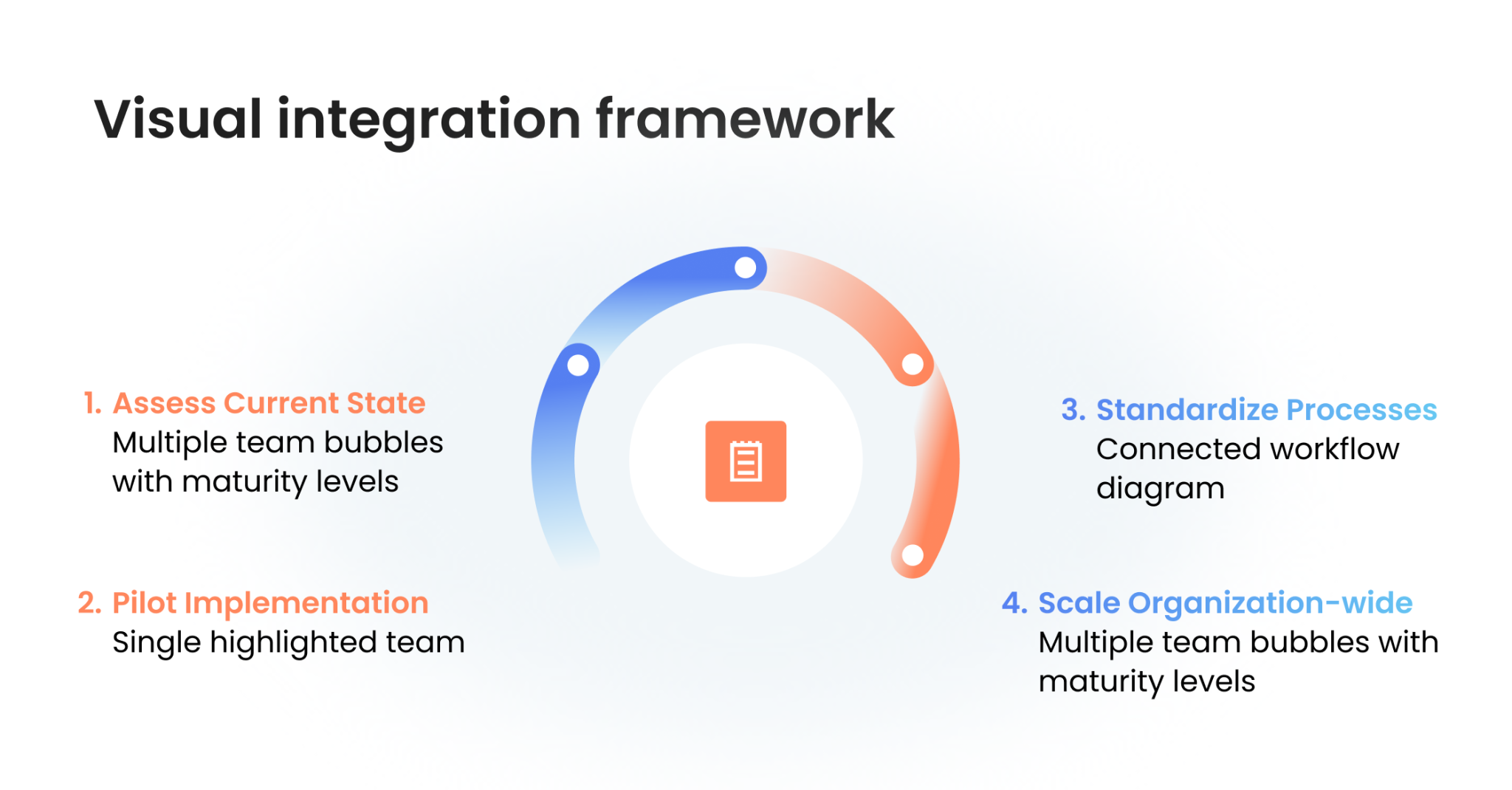 Visual integration framework

1. Assess Current State
Multiple team bubbles with maturity levels

2. Pilot Implementation
Single highlighted team

3. Standardize Processes
Connected workflow diagram

4. Scale Organization-wide
Multiple team bubbles with maturity levels